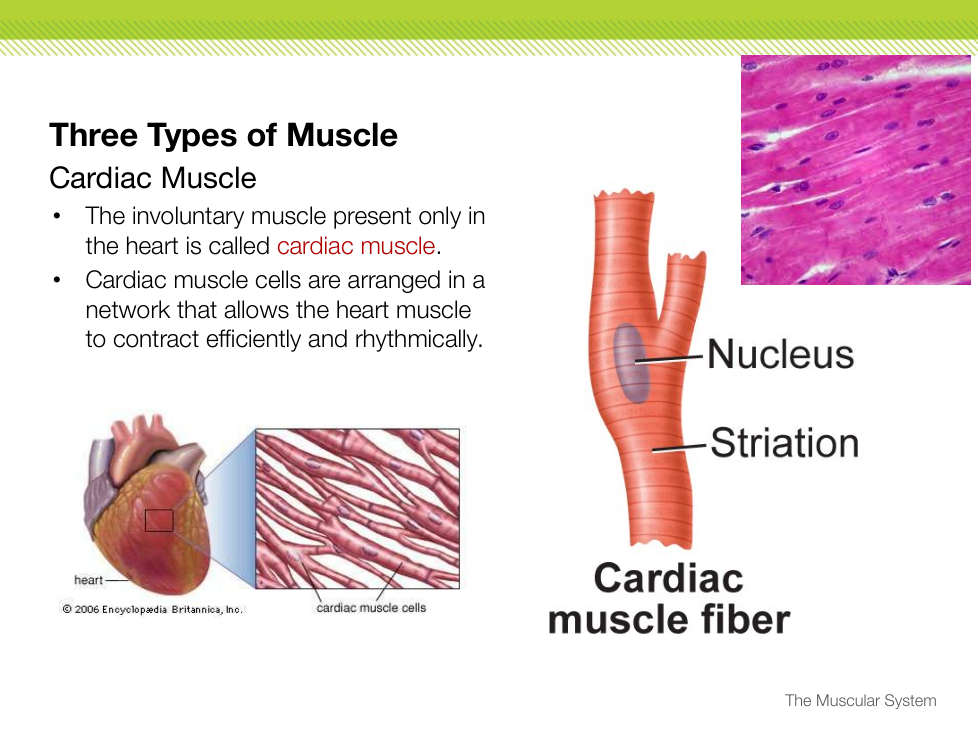 Three Types of Muscle

Cardiac Muscle

• The involuntary muscle present only in the heart is called cardiac muscle.

• Cardiac muscle cells are arranged in a network that allows the heart muscle to contract efficiently and rhythmically.

heart

© 2006 Encyclopædia Britannica, Inc.

cardiac muscle cells

Nucleus

Striation

Cardiac muscle fiber

The Muscular System